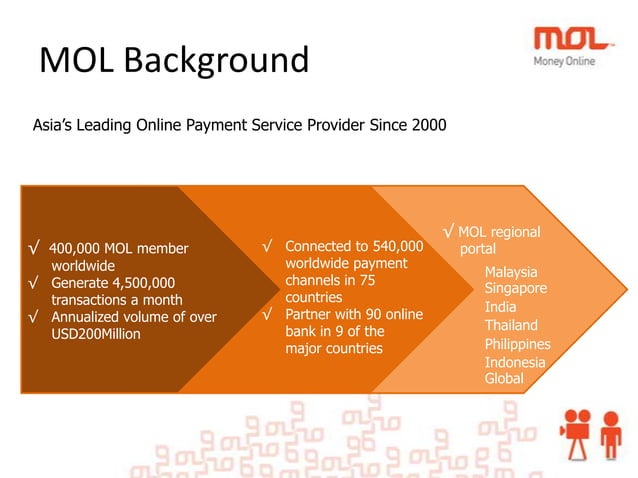 MOL Background

MOL
Money Online

Asia's Leading Online Payment Service Provider Since 2000

√ 400,000 MOL member worldwide
√ Generate 4,500,000 transactions a month
√ Annualized volume of over USD200Million

√ Connected to 540,000 worldwide payment channels in 75 countries
√ Partner with 90 online bank in 9 of the major countries

√ MOL regional portal
Malaysia
Singapore
India
Thailand
Philippines
Indonesia
Global